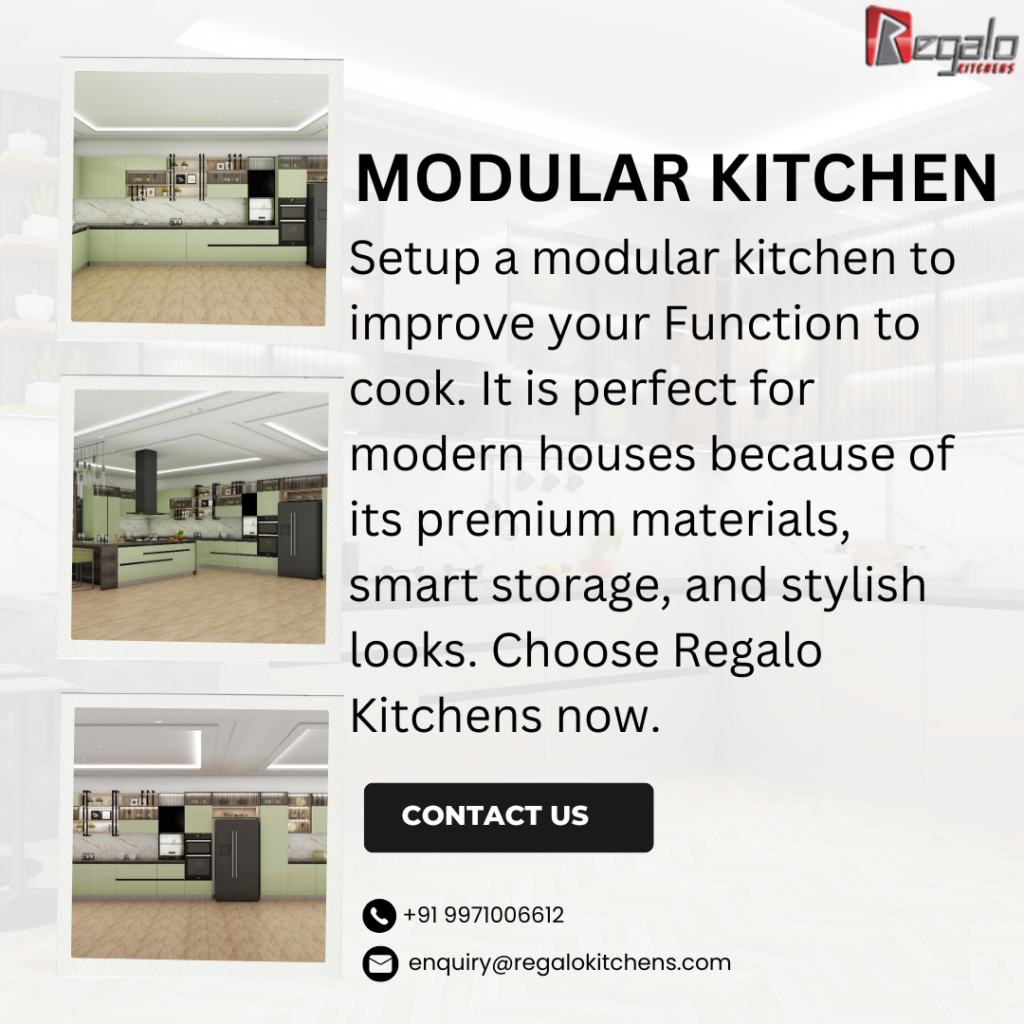 Regalo
KITCHENS

MODULAR KITCHEN

Setup a modular kitchen to improve your Function to cook. It is perfect for modern houses because of its premium materials, smart storage, and stylish looks. Choose Regalo Kitchens now.

CONTACT US

+91 9971006612

enquiry@regalokitchens.com